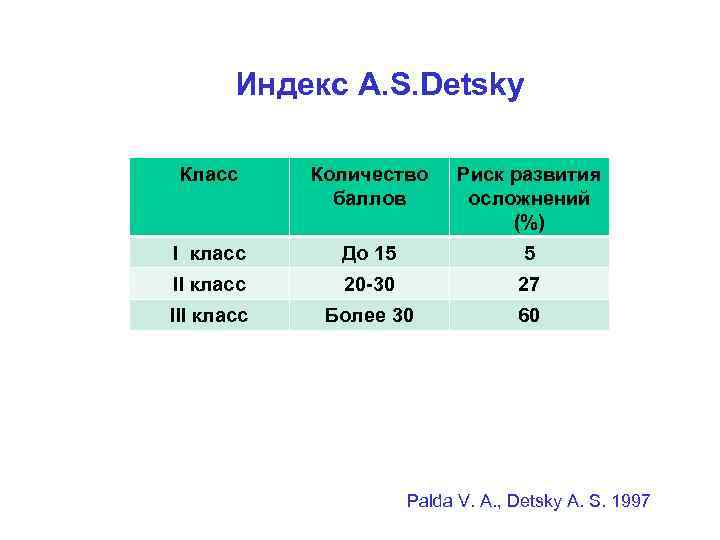 Индекс A.S.Detsky

| Класс | Количество баллов | Риск развития осложнений (%) |
|---|---|---|
| I класс | До 15 | 5 |
| II класс | 20-30 | 27 |
| III класс | Более 30 | 60 |

Palda V. A., Detsky A. S. 1997